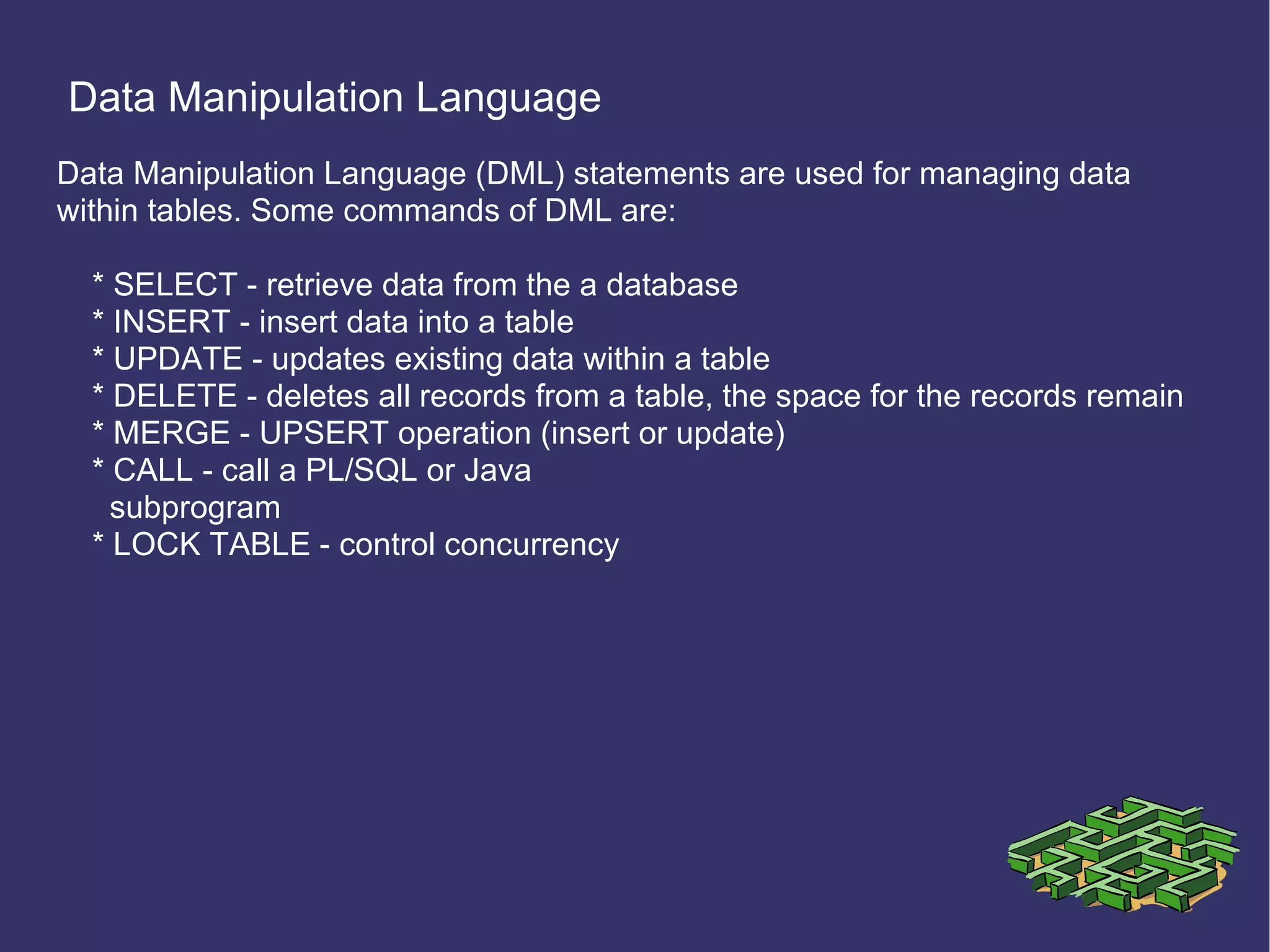 Data Manipulation Language

Data Manipulation Language (DML) statements are used for managing data within tables. Some commands of DML are:

* SELECT - retrieve data from the a database
* INSERT - insert data into a table
* UPDATE - updates existing data within a table
* DELETE - deletes all records from a table, the space for the records remain
* MERGE - UPSERT operation (insert or update)
* CALL - call a PL/SQL or Java subprogram
* LOCK TABLE - control concurrency